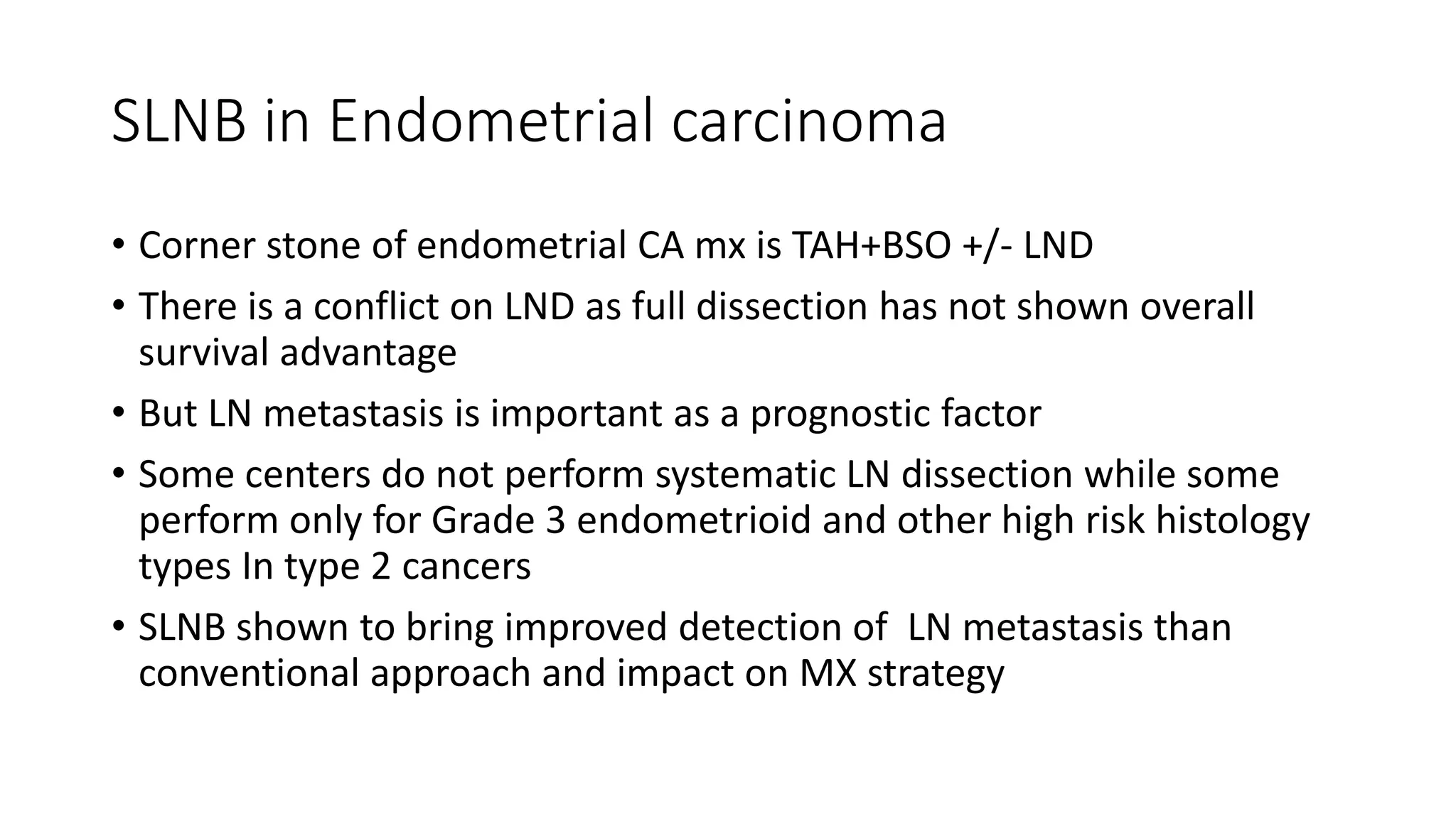 SLNB in Endometrial carcinoma

• Corner stone of endometrial CA mx is TAH+BSO +/- LND

• There is a conflict on LND as full dissection has not shown overall survival advantage

• But LN metastasis is important as a prognostic factor

• Some centers do not perform systematic LN dissection while some perform only for Grade 3 endometrioid and other high risk histology types In type 2 cancers

• SLNB shown to bring improved detection of LN metastasis than conventional approach and impact on MX strategy